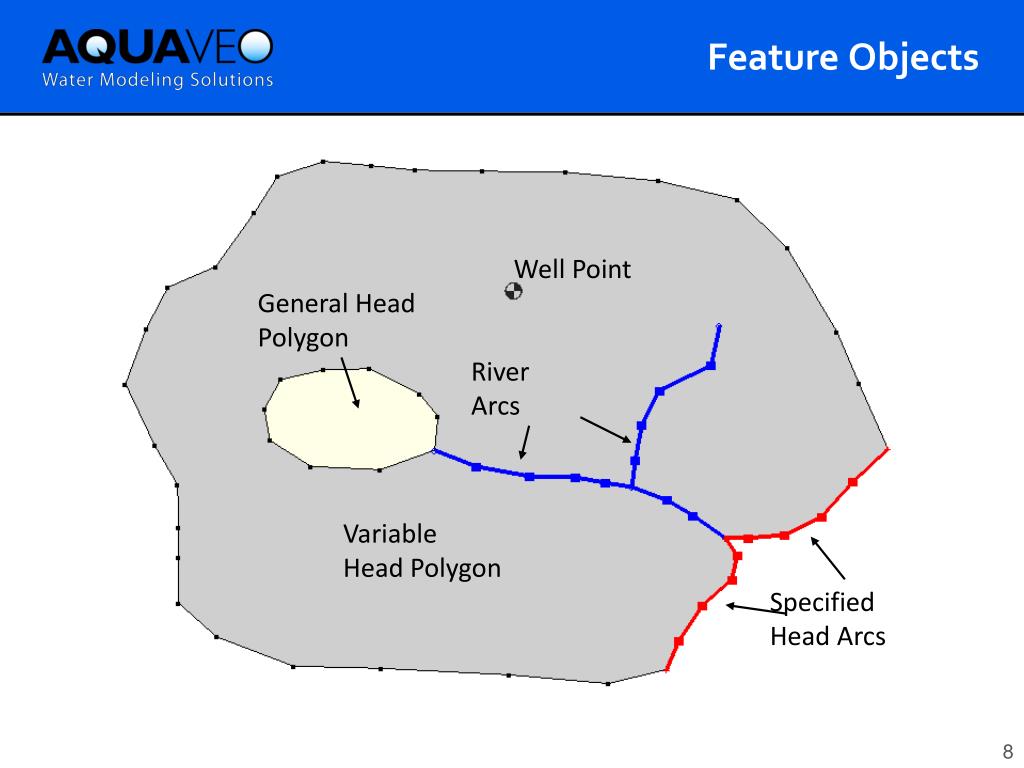 AQUAVEO
Water Modeling Solutions

Feature Objects

Well Point

General Head Polygon

River Arcs

Variable Head Polygon

Specified Head Arcs

8